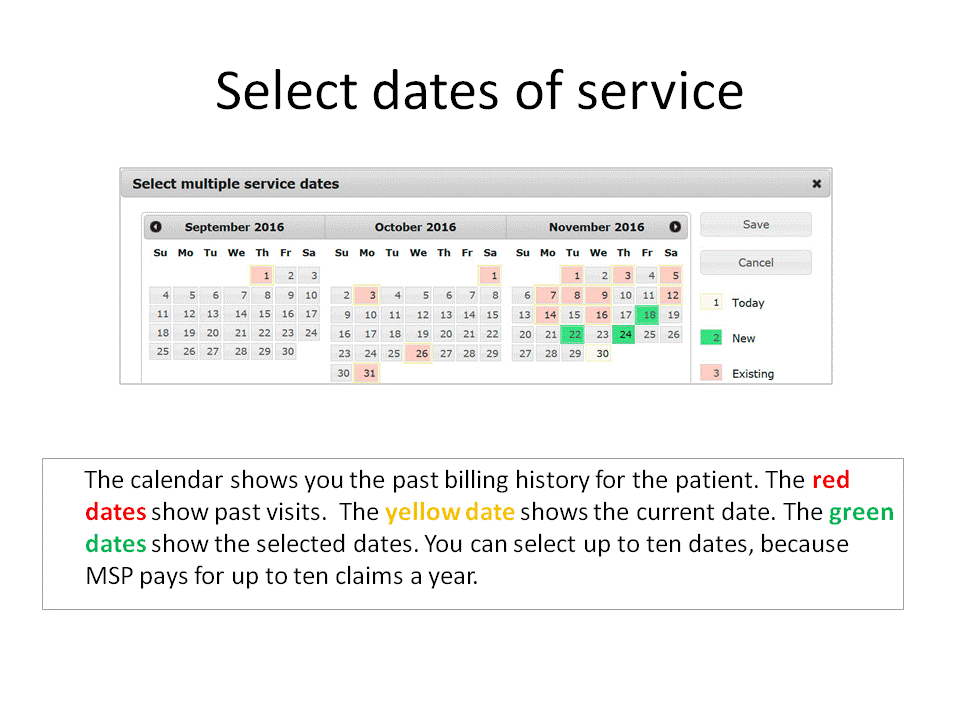 Select dates of service

Select multiple service dates ×

September 2016

| Su | Mo | Tu | We | Th | Fr | Sa |
|---|---|---|---|---|---|---|
| | | | | 1 | 2 | 3 |
| 4 | 5 | 6 | 7 | 8 | 9 | 10 |
| 11 | 12 | 13 | 14 | 15 | 16 | 17 |
| 18 | 19 | 20 | 21 | 22 | 23 | 24 |
| 25 | 26 | 27 | 28 | 29 | 30 | |

October 2016

| Su | Mo | Tu | We | Th | Fr | Sa |
|---|---|---|---|---|---|---|
| | | | | | | 1 |
| 2 | 3 | 4 | 5 | 6 | 7 | 8 |
| 9 | 10 | 11 | 12 | 13 | 14 | 15 |
| 16 | 17 | 18 | 19 | 20 | 21 | 22 |
| 23 | 24 | 25 | 26 | 27 | 28 | 29 |
| 30 | 31 | | | | | |

November 2016

| Su | Mo | Tu | We | Th | Fr | Sa |
|---|---|---|---|---|---|---|
| | | 1 | 2 | 3 | 4 | 5 |
| 6 | 7 | 8 | 9 | 10 | 11 | 12 |
| 13 | 14 | 15 | 16 | 17 | 18 | 19 |
| 20 | 21 | 22 | 23 | 24 | 25 | 26 |
| 27 | 28 | 29 | 30 | | | |

Save

Cancel

1 Today

2 New

3 Existing

The calendar shows you the past billing history for the patient. The red dates show past visits. The yellow date shows the current date. The green dates show the selected dates. You can select up to ten dates, because MSP pays for up to ten claims a year.